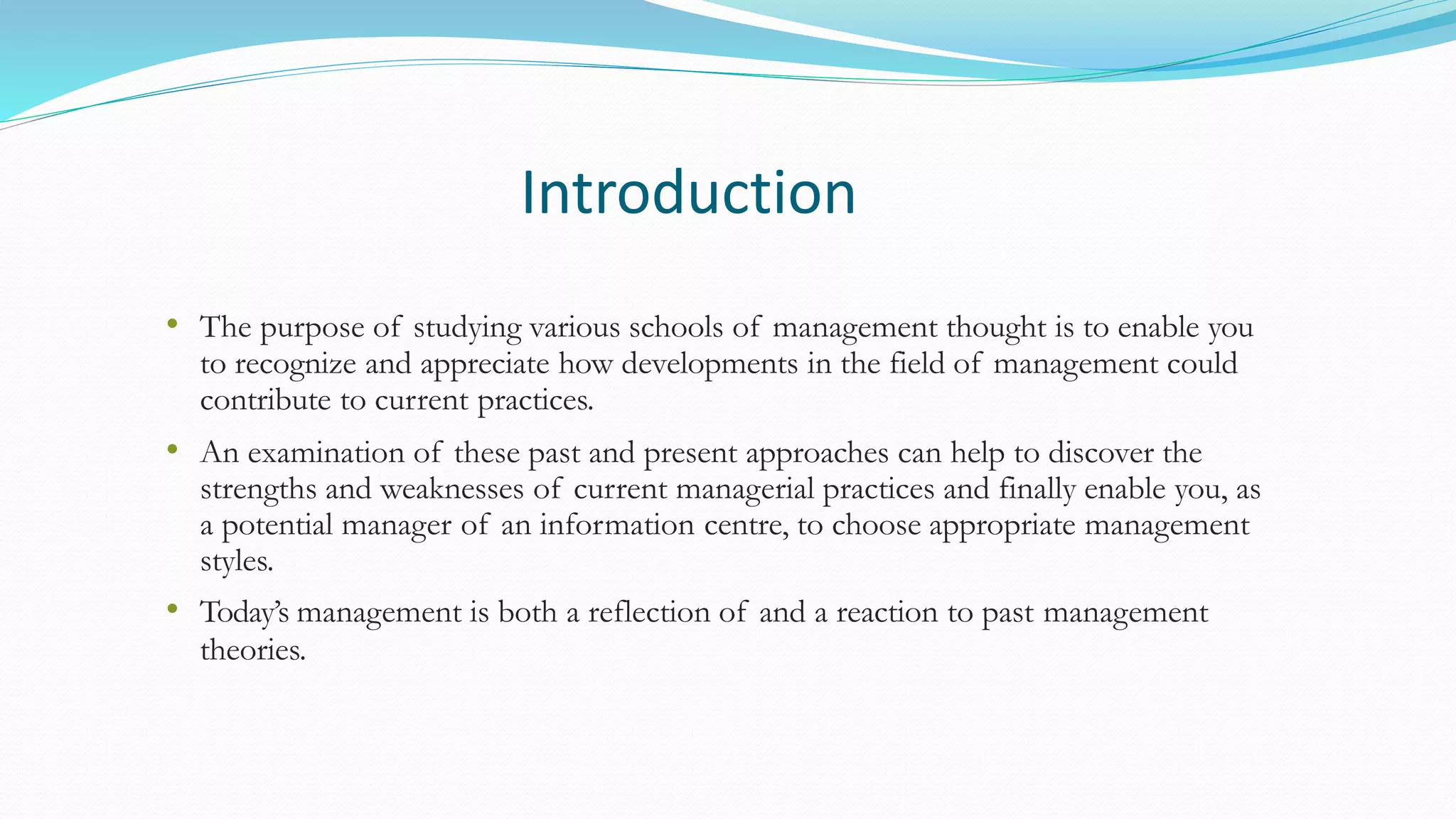 Introduction

• The purpose of studying various schools of management thought is to enable you to recognize and appreciate how developments in the field of management could contribute to current practices.

• An examination of these past and present approaches can help to discover the strengths and weaknesses of current managerial practices and finally enable you, as a potential manager of an information centre, to choose appropriate management styles.

• Today's management is both a reflection of and a reaction to past management theories.